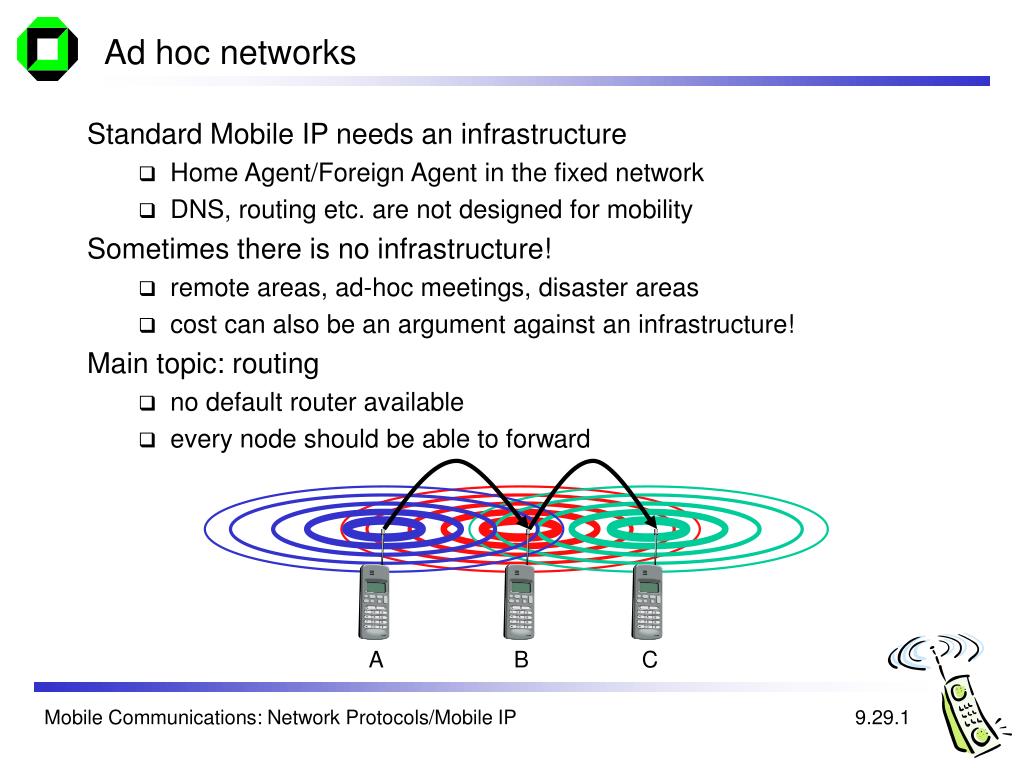 Ad hoc networks

Standard Mobile IP needs an infrastructure
❑ Home Agent/Foreign Agent in the fixed network
❑ DNS, routing etc. are not designed for mobility

Sometimes there is no infrastructure!
❑ remote areas, ad-hoc meetings, disaster areas
❑ cost can also be an argument against an infrastructure!

Main topic: routing
❑ no default router available
❑ every node should be able to forward

A B C

Mobile Communications: Network Protocols/Mobile IP

9.29.1